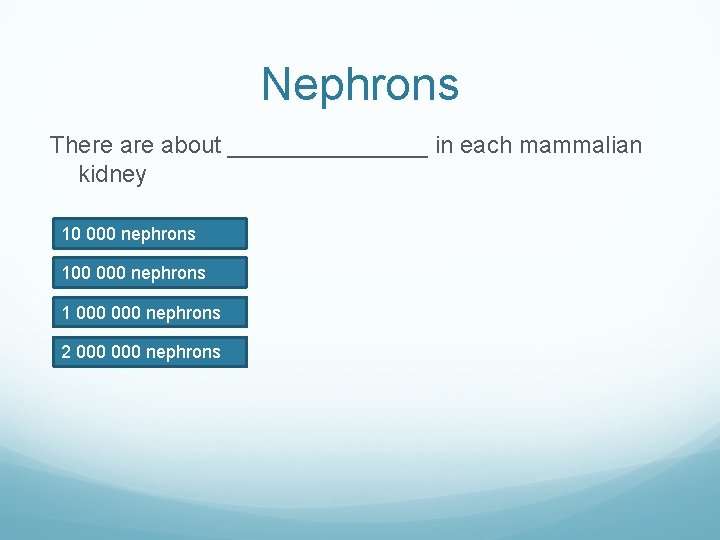 Nephrons

There are about _______________ in each mammalian kidney

10 000 nephrons

100 000 nephrons

1 000 000 nephrons

2 000 000 nephrons